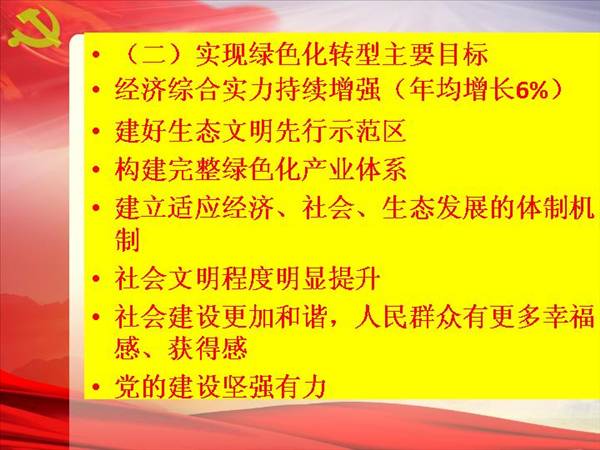 • （二）实现绿色化转型主要目标
• 经济综合实力持续增强（年均增长6%）
• 建好生态文明先行示范区
• 构建完整绿色化产业体系
• 建立适应经济、社会、生态发展的体制机制
• 社会文明程度明显提升
• 社会建设更加和谐，人民群众有更多幸福感、获得感
• 党的建设坚强有力